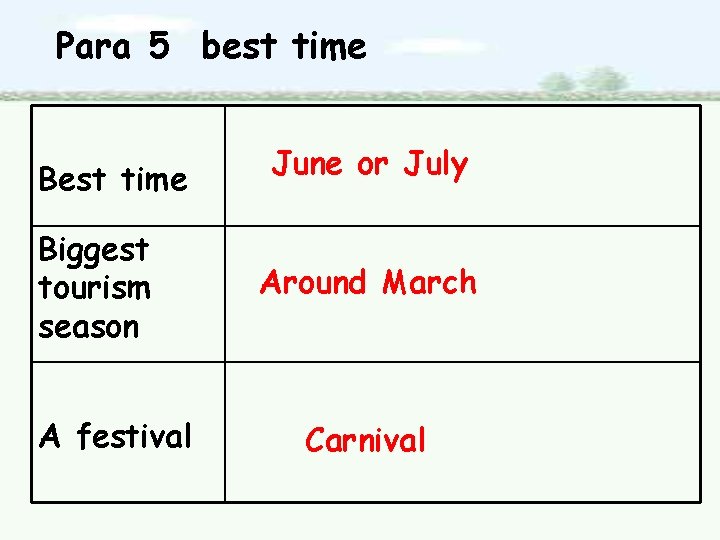 Para 5 best time

| Best time | June or July |
|---|---|
| Biggest tourism season | Around March |
| A festival | Carnival |